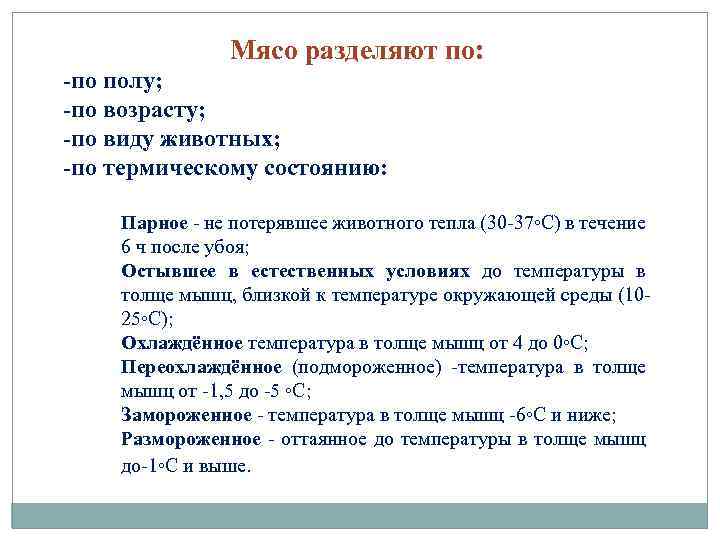 Мясо разделяют по:

-по полу;
-по возрасту;
-по виду животных;
-по термическому состоянию:

Парное - не потерявшее животного тепла (30-37◦С) в течение 6 ч после убоя;
Остывшее в естественных условиях до температуры в толще мышц, близкой к температуре окружающей среды (10-25◦С);
Охлаждённое температура в толще мышц от 4 до 0◦С;
Переохлаждённое (подмороженное) -температура в толще мышц от -1,5 до -5 ◦С;
Замороженное - температура в толще мышц -6◦С и ниже;
Размороженное - оттаянное до температуры в толще мышц до-1◦С и выше.